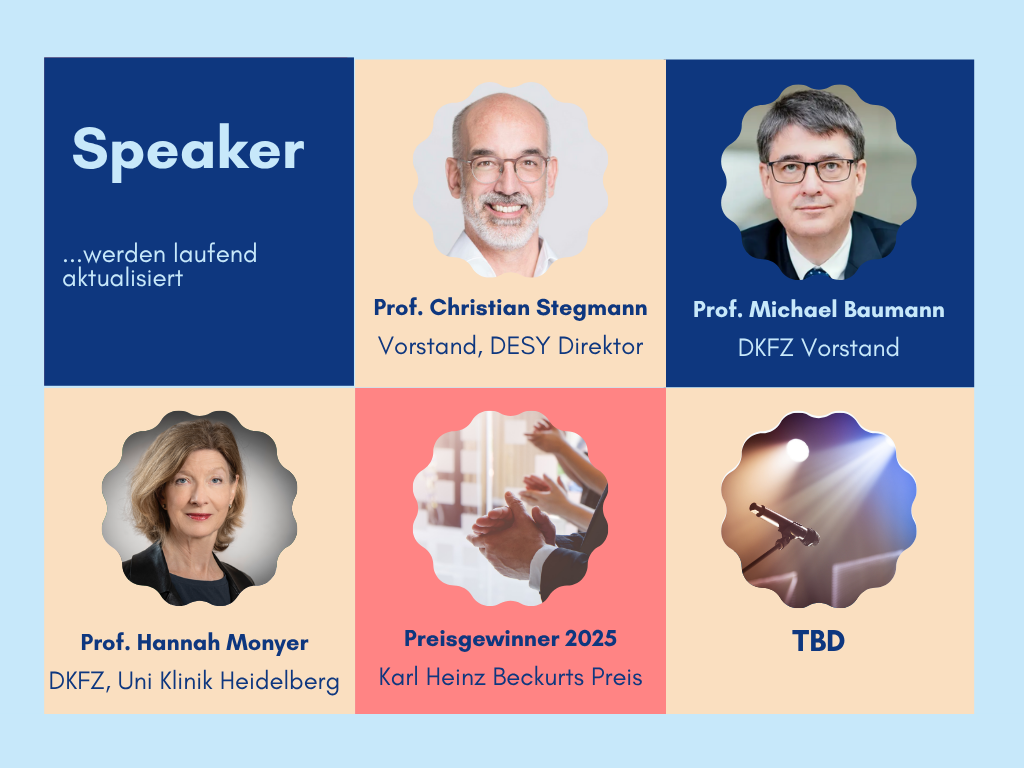 Speaker

...werden laufend aktualisiert

Prof. Christian Stegmann
Vorstand, DESY Direktor

Prof. Michael Baumann
DKFZ Vorstand

Prof. Hannah Monyer
DKFZ, Uni Klinik Heidelberg

Preisgewinner 2025
Karl Heinz Beckurts Preis

TBD